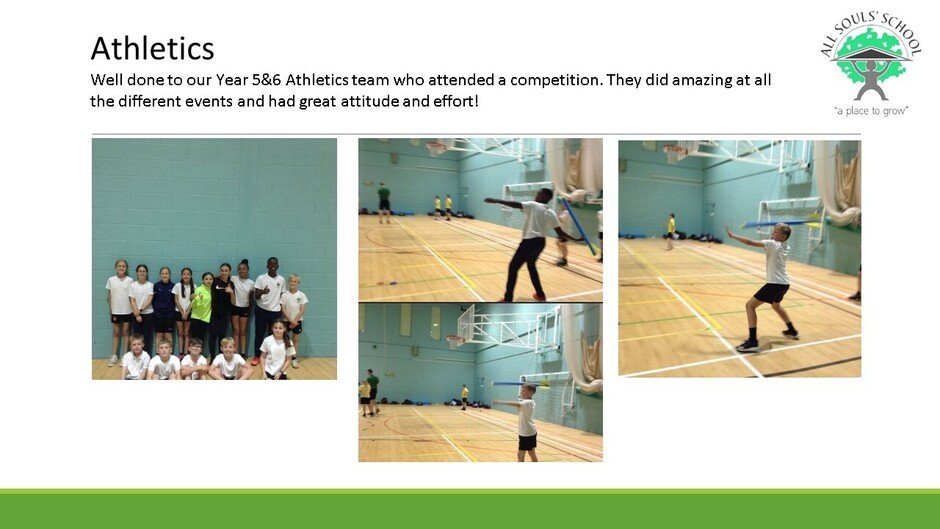 Athletics

Well done to our Year 5&6 Athletics team who attended a competition. They did amazing at all the different events and had great attitude and effort!

ALL SOULS' SCHOOL
"a place to grow"